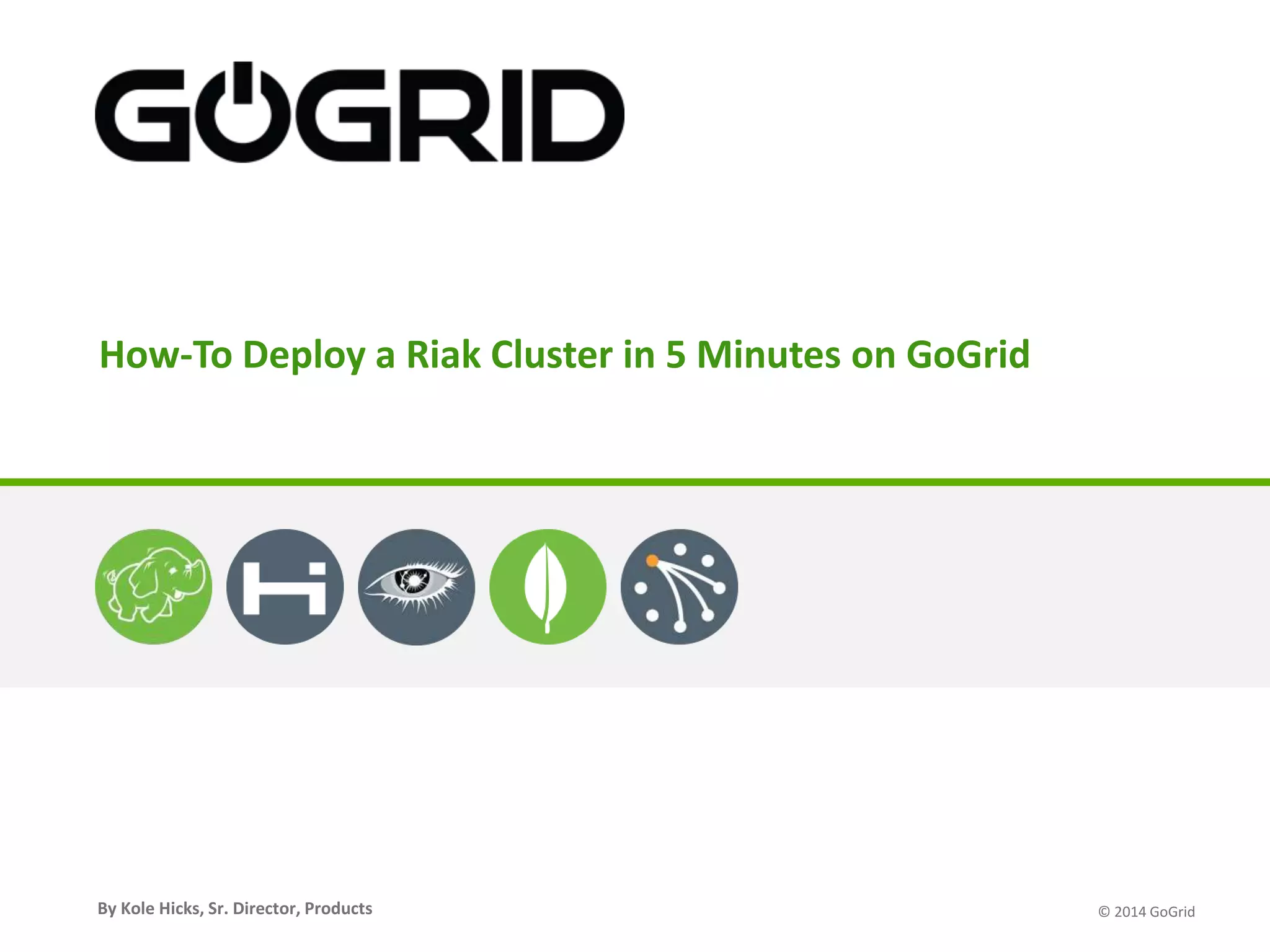 GOGRID

How-To Deploy a Riak Cluster in 5 Minutes on GoGrid

By Kole Hicks, Sr. Director, Products

© 2014 GoGrid